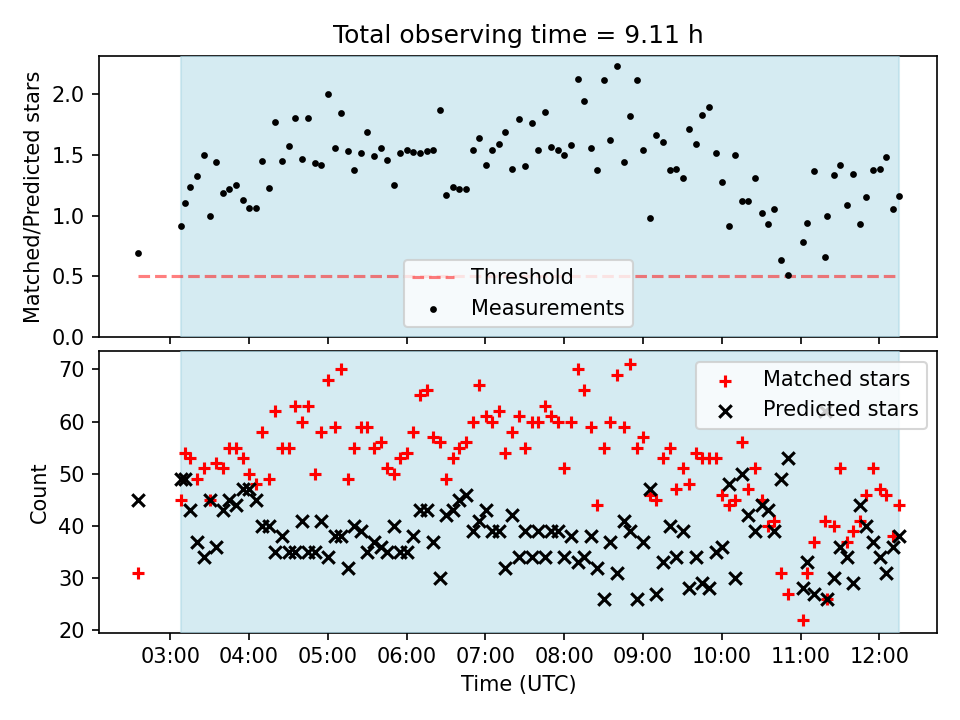 Total observing time = 9.11 h

Matched/Predicted stars

2.0
1.5
1.0
0.5
0.0

Threshold
Measurements

Count

70
60
50
40
30
20

Matched stars
Predicted stars

03:00 04:00 05:00 06:00 07:00 08:00 09:00 10:00 11:00 12:00

Time (UTC)